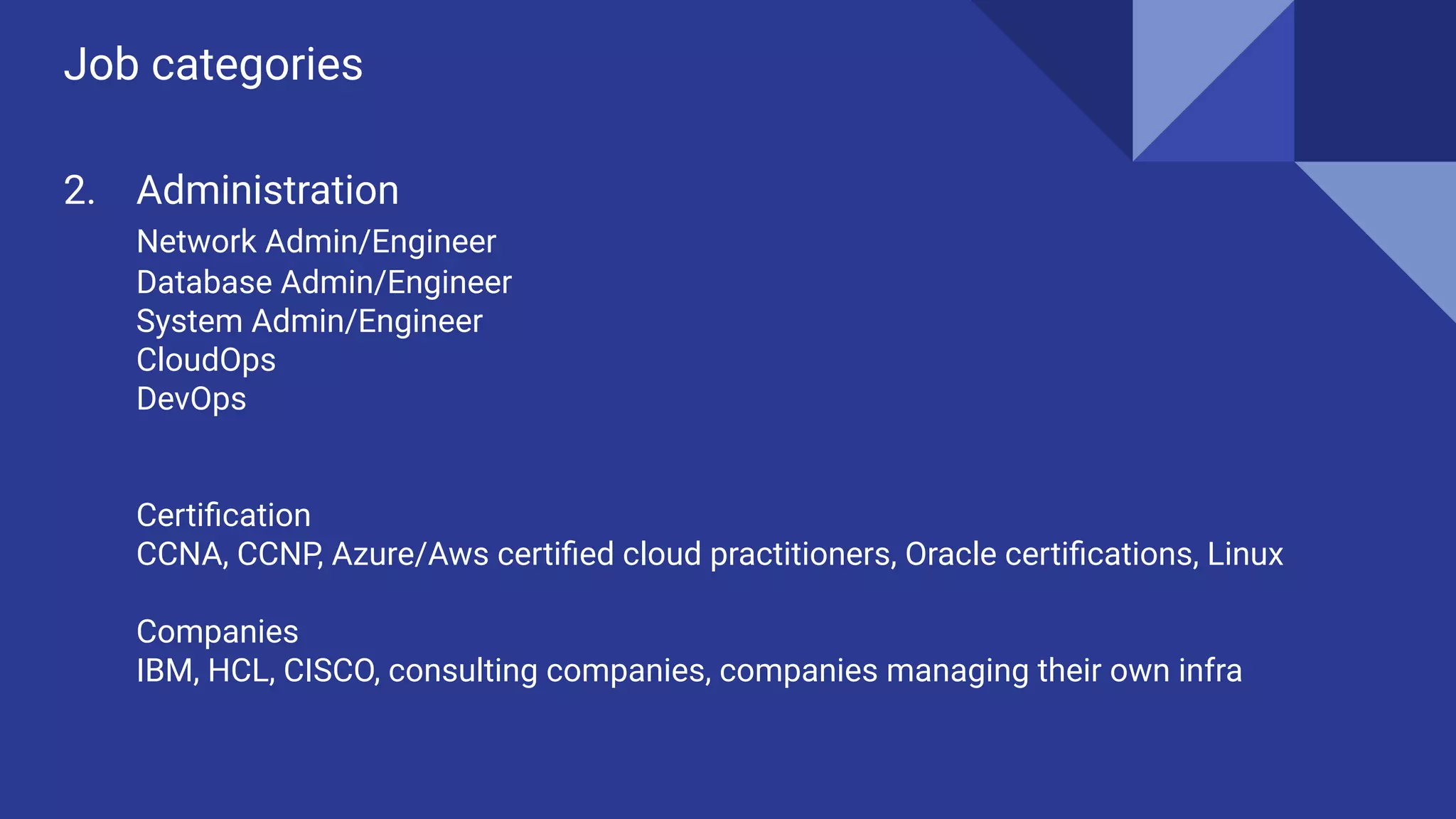 Job categories

2. Administration
Network Admin/Engineer
Database Admin/Engineer
System Admin/Engineer
CloudOps
DevOps

Certification
CCNA, CCNP, Azure/Aws certified cloud practitioners, Oracle certifications, Linux

Companies
IBM, HCL, CISCO, consulting companies, companies managing their own infra